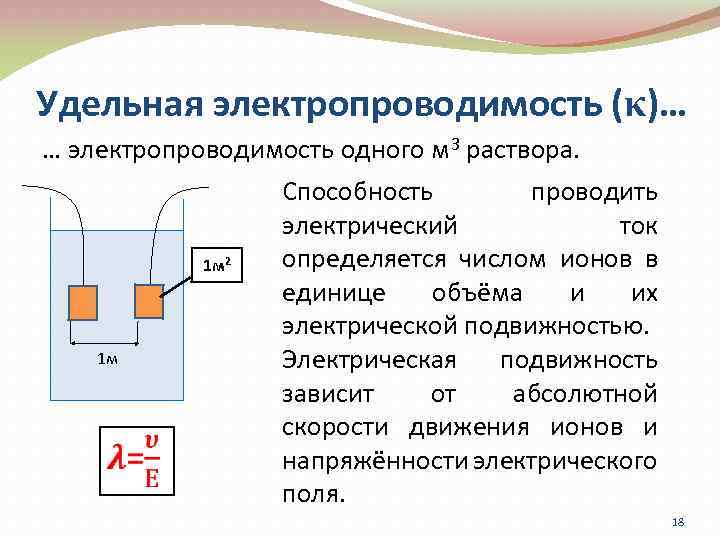 Удельная электропроводимость (κ)…

… электропроводимость одного м$^3$ раствора.

1м$^2$

1м

$\lambda = \frac{\upsilon}{E}$

Способность проводить электрический ток определяется числом ионов в единице объёма и их электрической подвижностью.

Электрическая подвижность зависит от абсолютной скорости движения ионов и напряжённости электрического поля.

18